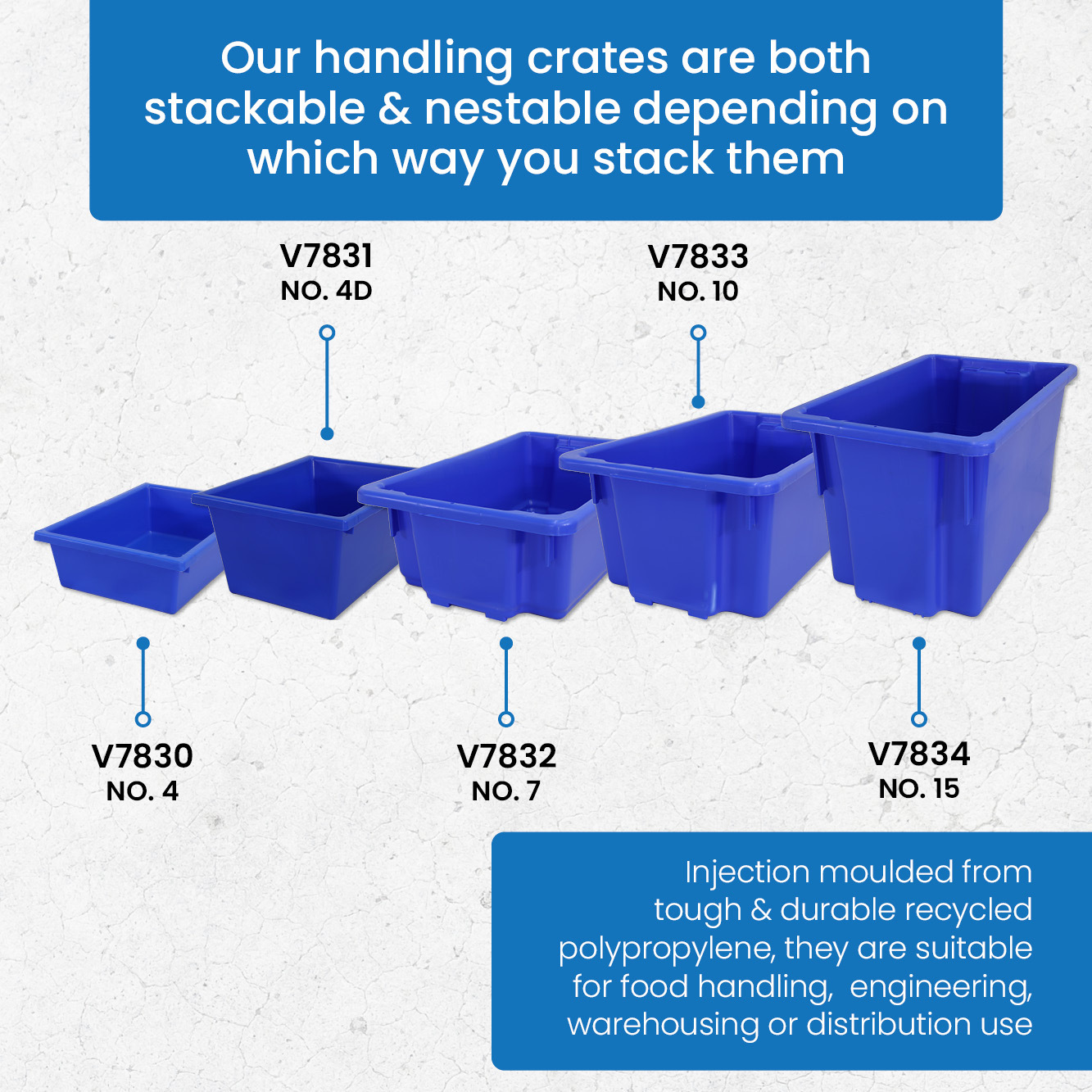 Our handling crates are both stackable & nestable depending on which way you stack them

V7831
NO. 4D

V7833
NO. 10

V7830
NO. 4

V7832
NO. 7

V7834
NO. 15

Injection moulded from tough & durable recycled polypropylene, they are suitable for food handling, engineering, warehousing or distribution use